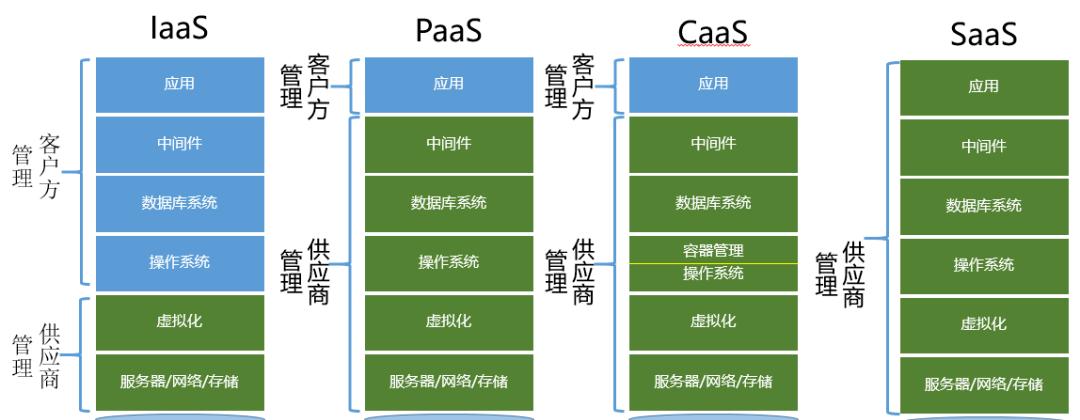 IaaS

客户方管理

应用

中间件

数据库系统

操作系统

供应商管理

虚拟化

服务器/网络/存储

PaaS

客户方管理

应用

供应商管理

中间件

数据库系统

操作系统

虚拟化

服务器/网络/存储

CaaS

客户方管理

应用

供应商管理

中间件

数据库系统

容器管理

操作系统

虚拟化

服务器/网络/存储

SaaS

供应商管理

应用

中间件

数据库系统

操作系统

虚拟化

服务器/网络/存储